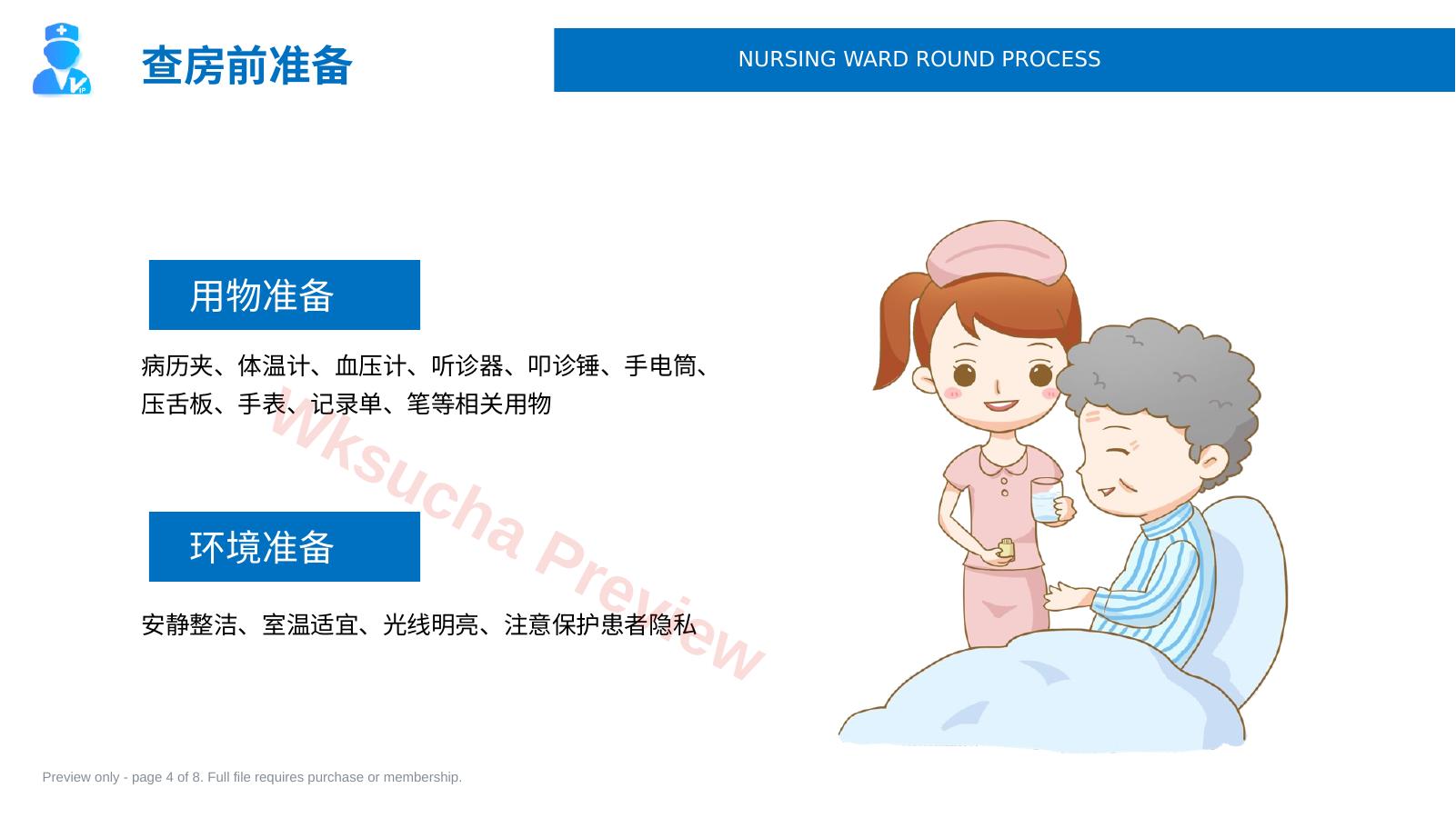 查房前准备

NURSING WARD ROUND PROCESS

用物准备

病历夹、体温计、血压计、听诊器、叩诊锤、手电筒、压舌板、手表、记录单、笔等相关用物

环境准备

安静整洁、室温适宜、光线明亮、注意保护患者隐私

Wksucha Preview

Preview only - page 4 of 8. Full file requires purchase or membership.